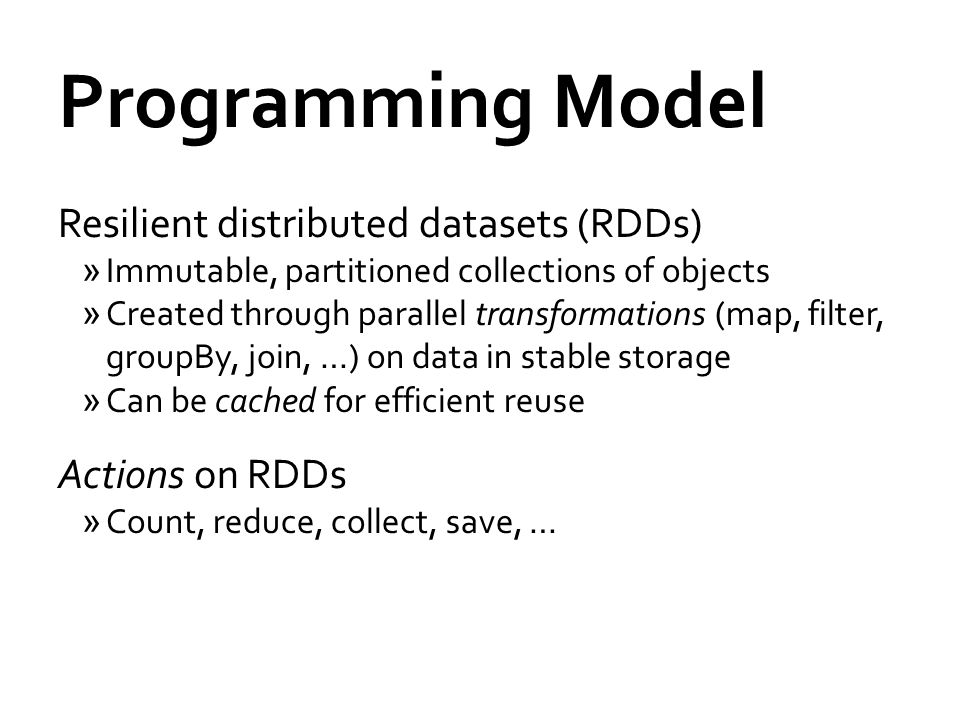 Programming Model

Resilient distributed datasets (RDDs)
» Immutable, partitioned collections of objects
» Created through parallel transformations (map, filter, groupBy, join, …) on data in stable storage
» Can be cached for efficient reuse

Actions on RDDs
» Count, reduce, collect, save, …